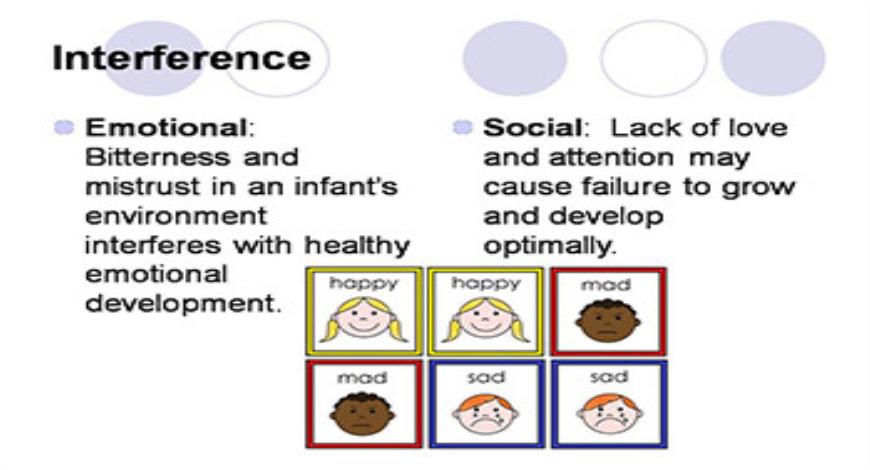 Interference

Emotional: Bitterness and mistrust in an infant's environment interferes with healthy emotional development.

Social: Lack of love and attention may cause failure to grow and develop optimally.

happy
happy
mad
mad
sad
sad